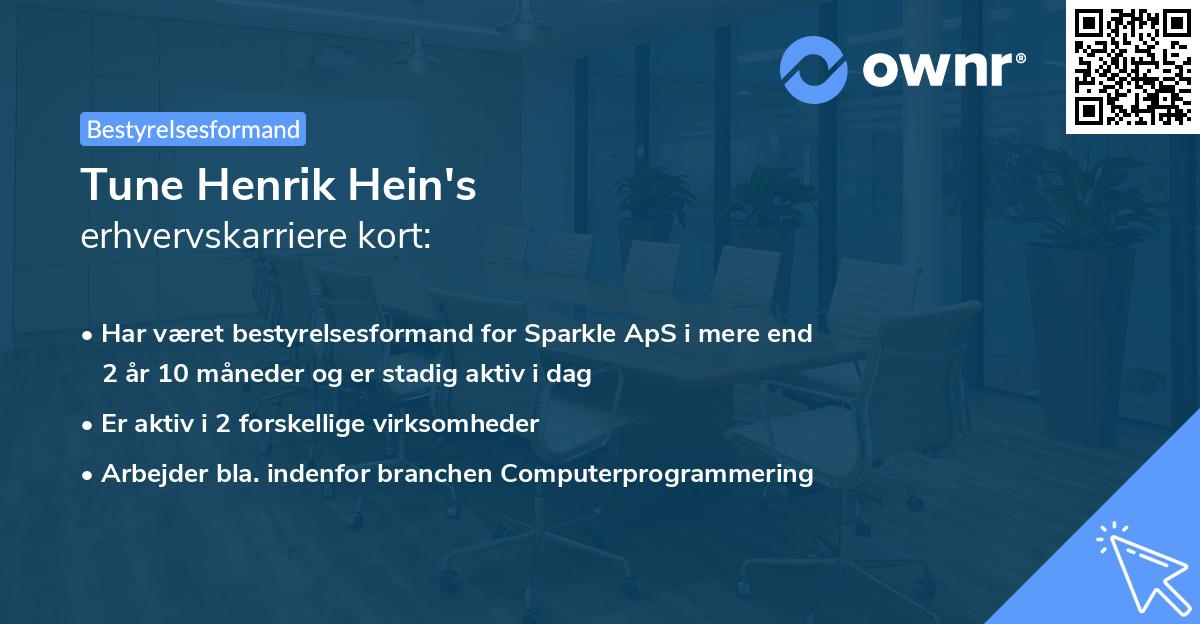 ownr®

Bestyrelsesformand

Tune Henrik Hein's
erhvervskarriere kort:

• Har været bestyrelsesformand for Sparkle ApS i mere end 2 år 10 måneder og er stadig aktiv i dag

• Er aktiv i 2 forskellige virksomheder

• Arbejder bla. indenfor branchen Computerprogrammering